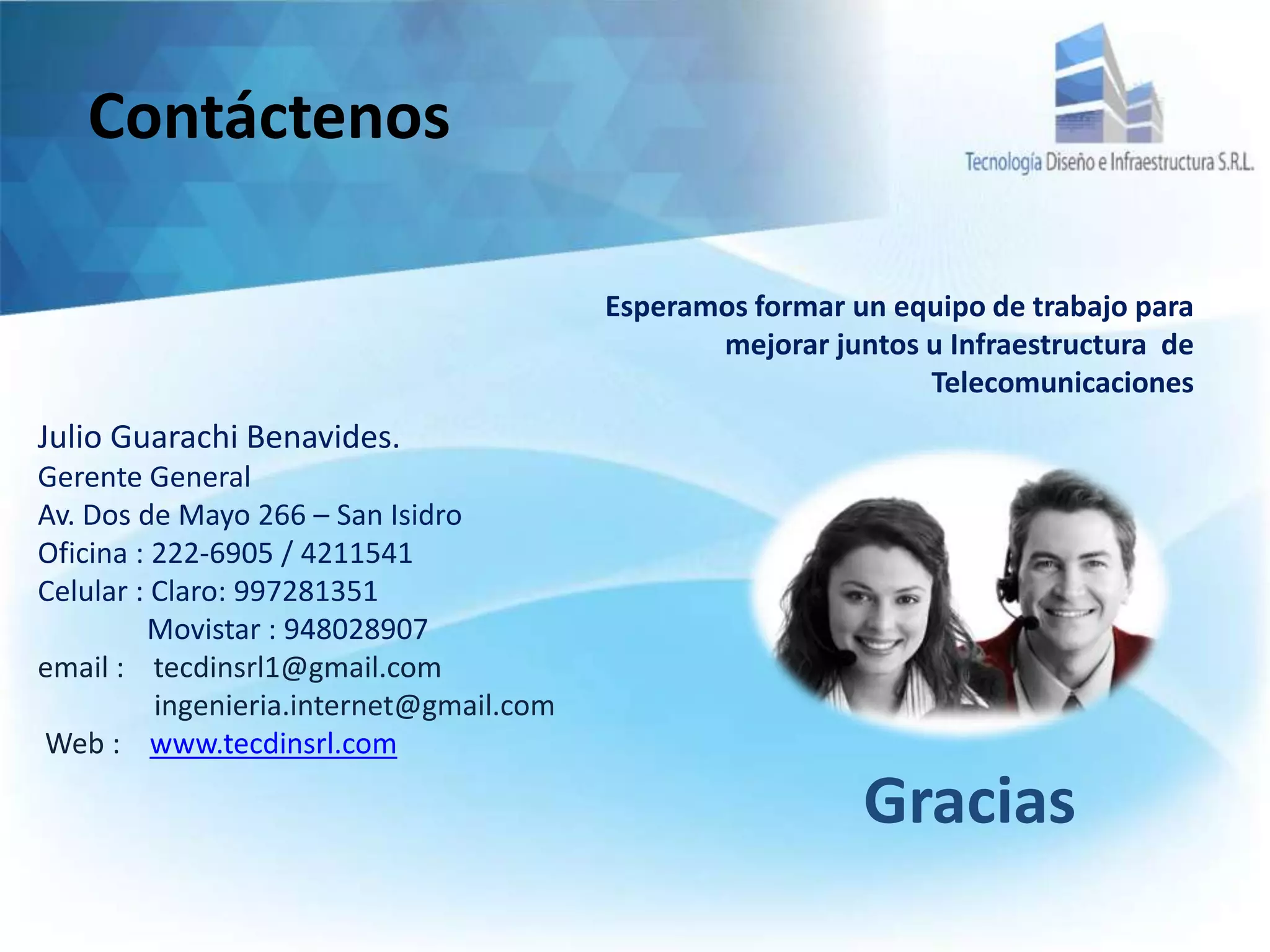 Contáctenos

Tecnología Diseño e Infraestructura S.R.L.

Esperamos formar un equipo de trabajo para mejorar juntos u Infraestructura de Telecomunicaciones

Julio Guarachi Benavides.
Gerente General
Av. Dos de Mayo 266 – San Isidro
Oficina : 222-6905 / 4211541
Celular : Claro: 997281351
Movistar : 948028907
email : tecdinsrl1@gmail.com
ingenieria.internet@gmail.com
Web : www.tecdinsrl.com

Gracias